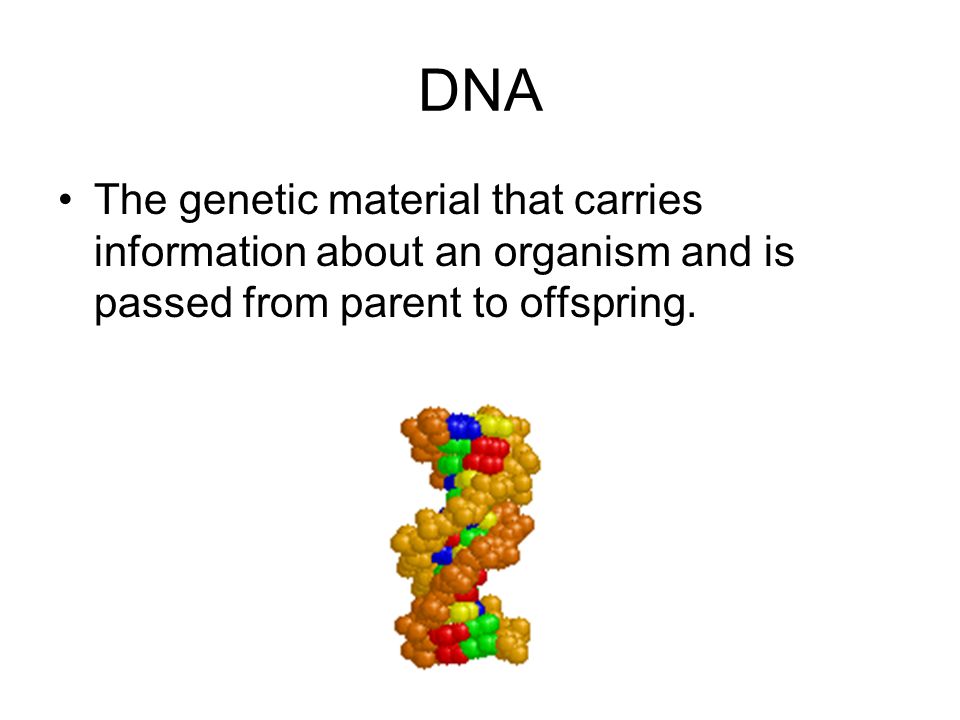 DNA

• The genetic material that carries information about an organism and is passed from parent to offspring.